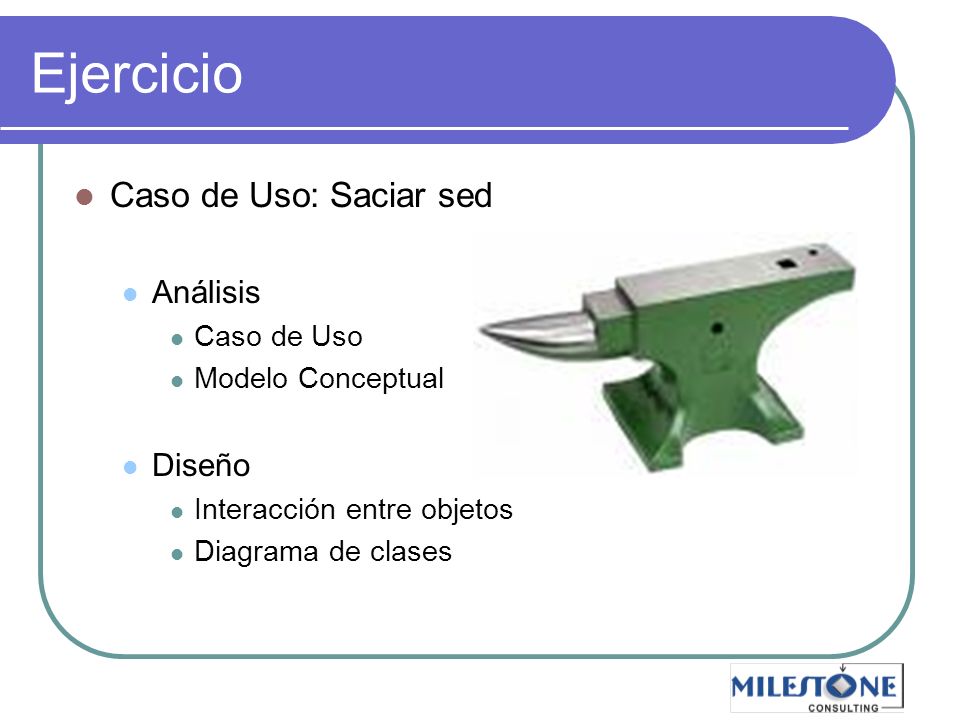 Ejercicio

Caso de Uso: Saciar sed

Análisis

Caso de Uso

Modelo Conceptual

Diseño

Interacción entre objetos

Diagrama de clases

MILESTONE
CONSULTING